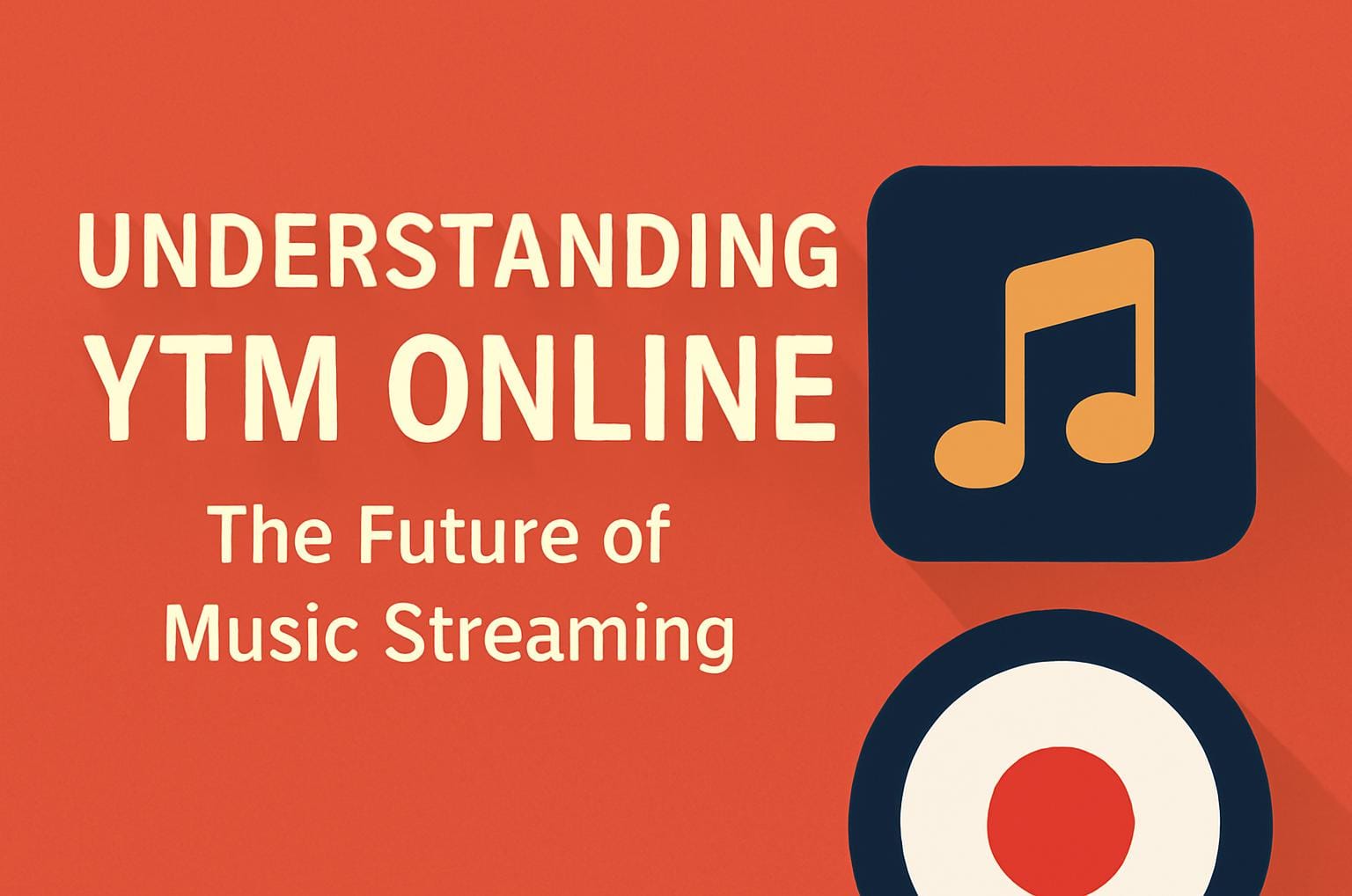 UNDERSTANDING YTM ONLINE

The Future of Music Streaming